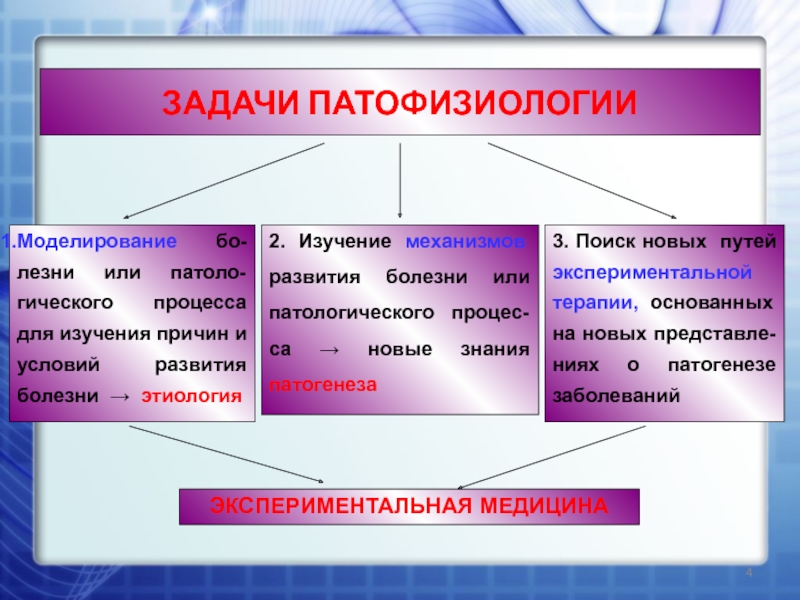 ЗАДАЧИ ПАТОФИЗИОЛОГИИ

1.Моделирование болезни или патологического процесса для изучения причин и условий развития болезни → этиология

2. Изучение механизмов развития болезни или патологического процесса → новые знания патогенеза

3. Поиск новых путей экспериментальной терапии, основанных на новых представлениях о патогенезе заболеваний

ЭКСПЕРИМЕНТАЛЬНАЯ МЕДИЦИНА

4